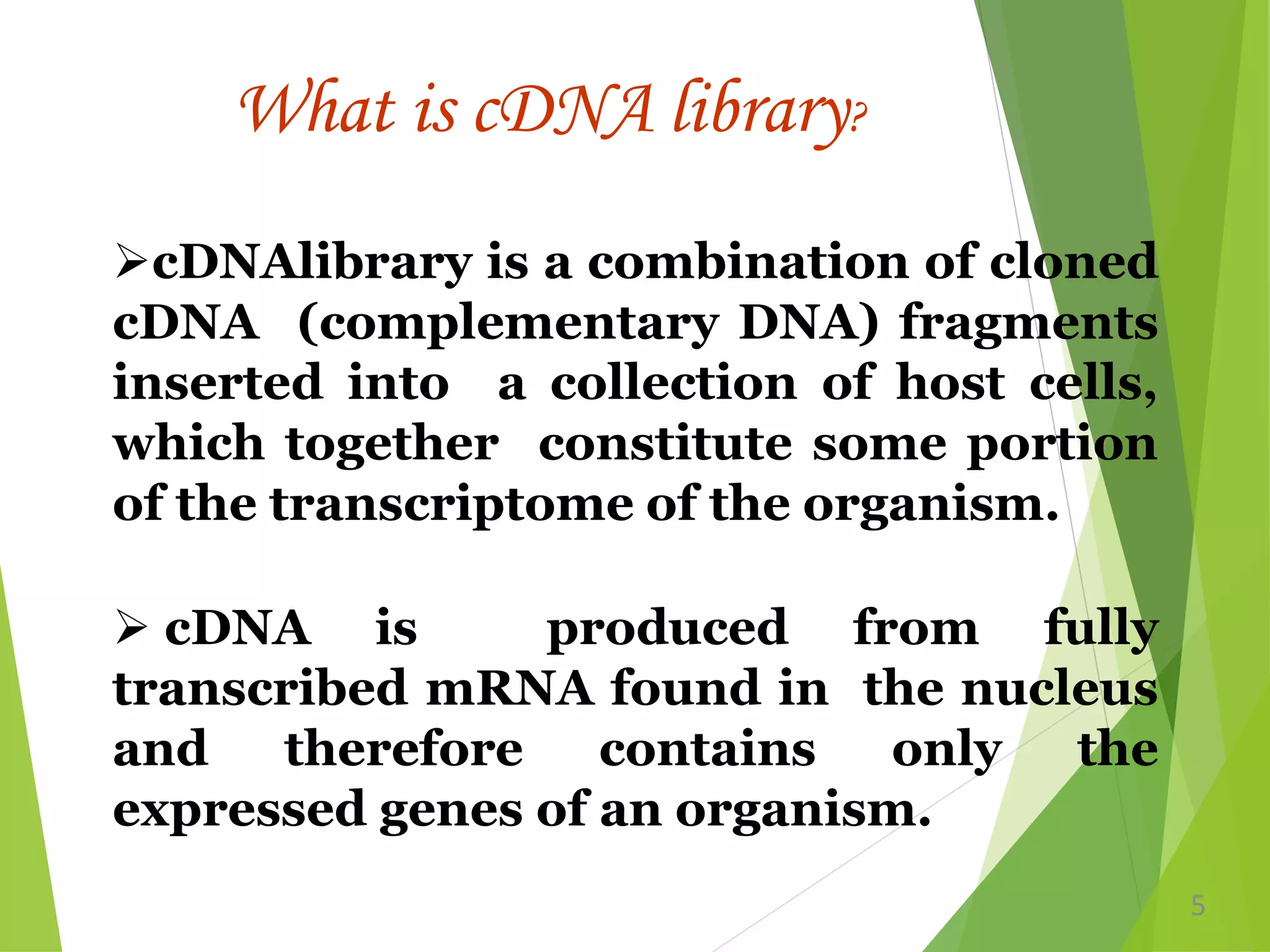 What is cDNA library?

➢cDNAlibrary is a combination of cloned cDNA (complementary DNA) fragments inserted into a collection of host cells, which together constitute some portion of the transcriptome of the organism.

➢ cDNA is produced from fully transcribed mRNA found in the nucleus and therefore contains only the expressed genes of an organism.

5